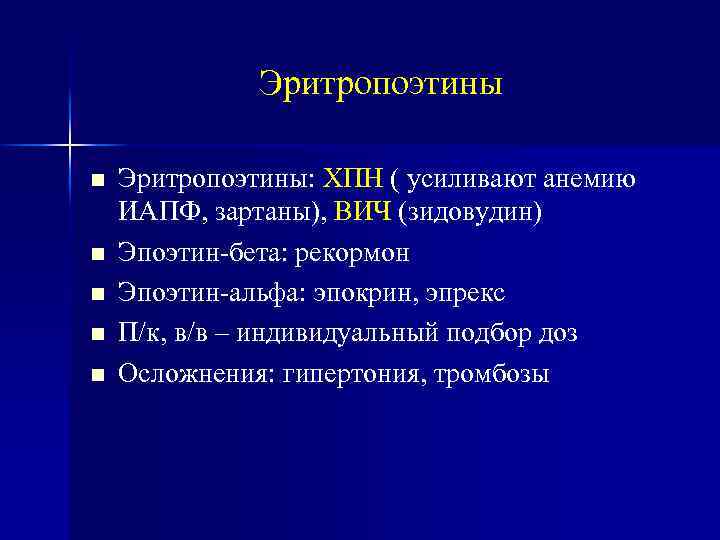 Эритропоэтины

■ Эритропоэтины: ХПН ( усиливают анемию ИАПФ, зартаны), ВИЧ (зидовудин)
■ Эпоэтин-бета: рекормон
■ Эпоэтин-альфа: эпокрин, эпрекс
■ П/к, в/в – индивидуальный подбор доз
■ Осложнения: гипертония, тромбозы